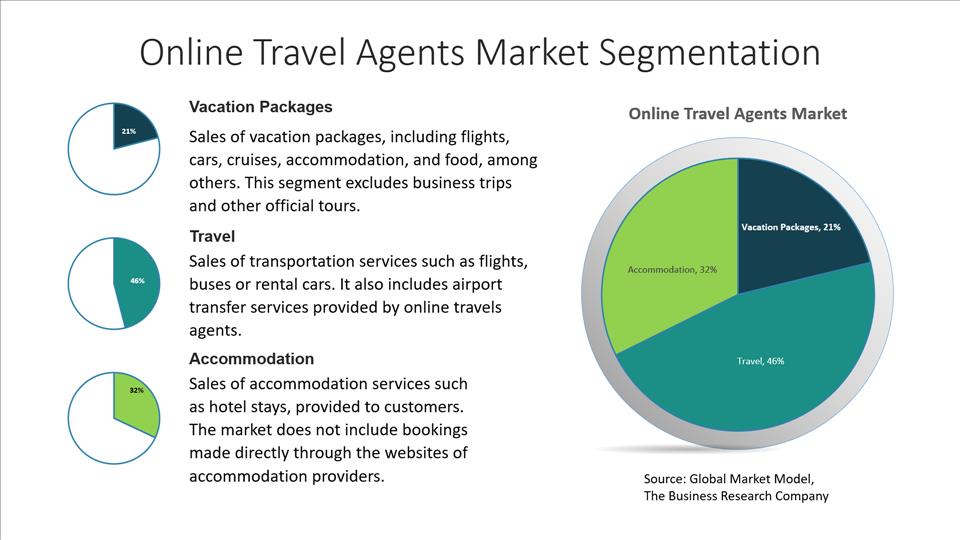 Online Travel Agents Market Segmentation

21%

Vacation Packages

Sales of vacation packages, including flights, cars, cruises, accommodation, and food, among others. This segment excludes business trips and other official tours.

46%

Travel

Sales of transportation services such as flights, buses or rental cars. It also includes airport transfer services provided by online travels agents.

32%

Accommodation

Sales of accommodation services such as hotel stays, provided to customers. The market does not include bookings made directly through the websites of accommodation providers.

Online Travel Agents Market

Vacation Packages, 21%

Accommodation, 32%

Travel, 46%

Source: Global Market Model, The Business Research Company